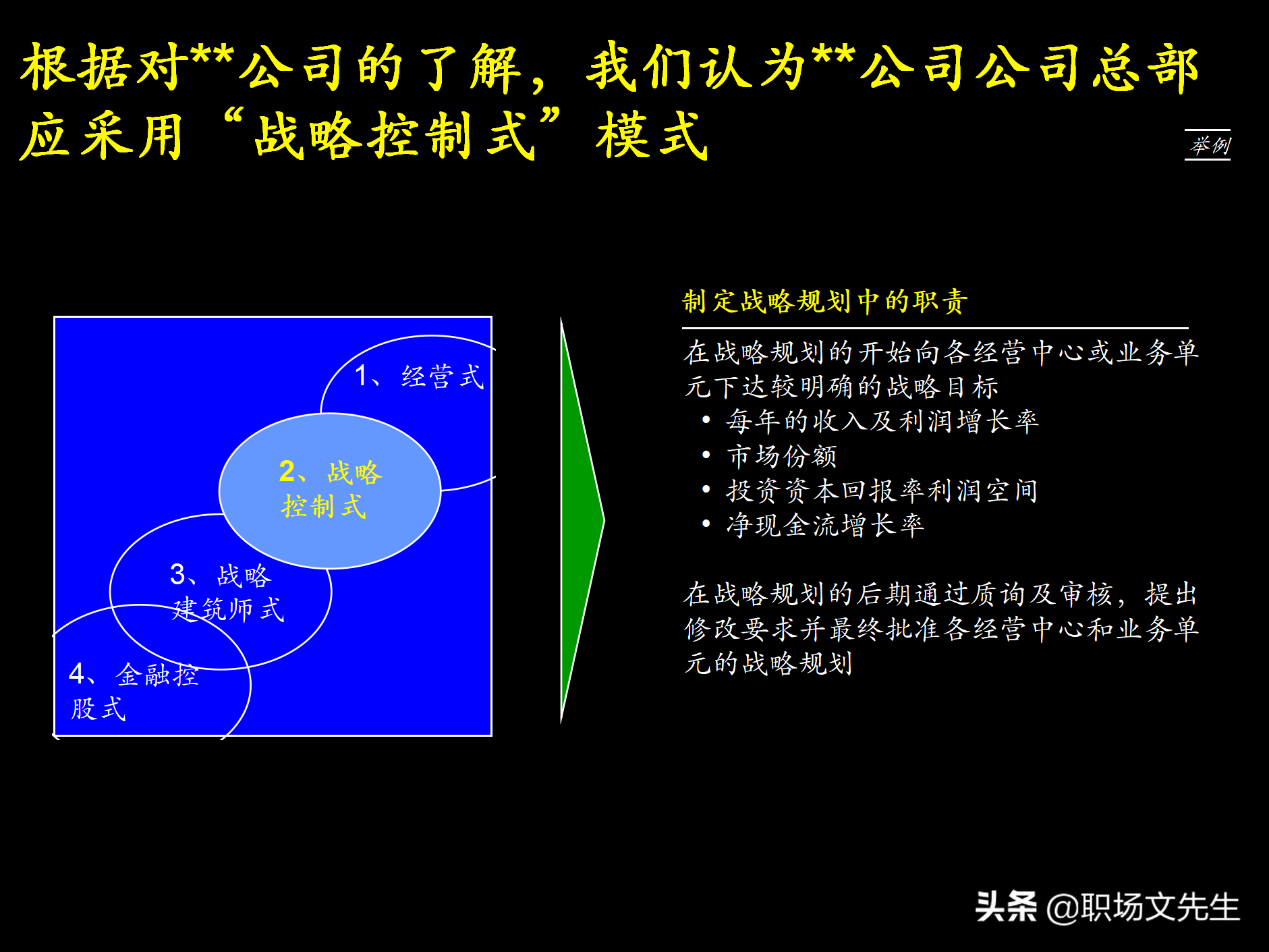 根据对**公司的了解，我们认为**公司公司总部应采用“战略控制式”模式

举例

1、经营式

2、战略控制式

3、战略建筑师式

4、金融控股式

制定战略规划中的职责

在战略规划的开始向各经营中心或业务单元下达较明确的战略目标

• 每年的收入及利润增长率
• 市场份额
• 投资资本回报率利润空间
• 净现金流增长率

在战略规划的后期通过质询及审核，提出修改要求并最终批准各经营中心和业务单元的战略规划

头条 @职场文先生